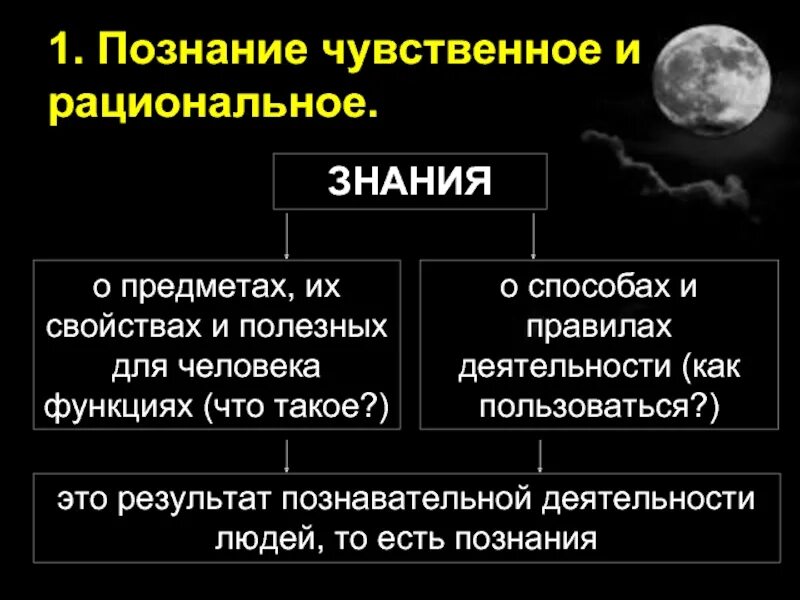 1. Познание чувственное и рациональное.

ЗНАНИЯ

о предметах, их свойствах и полезных для человека функциях (что такое?)

о способах и правилах деятельности (как пользоваться?)

это результат познавательной деятельности людей, то есть познания